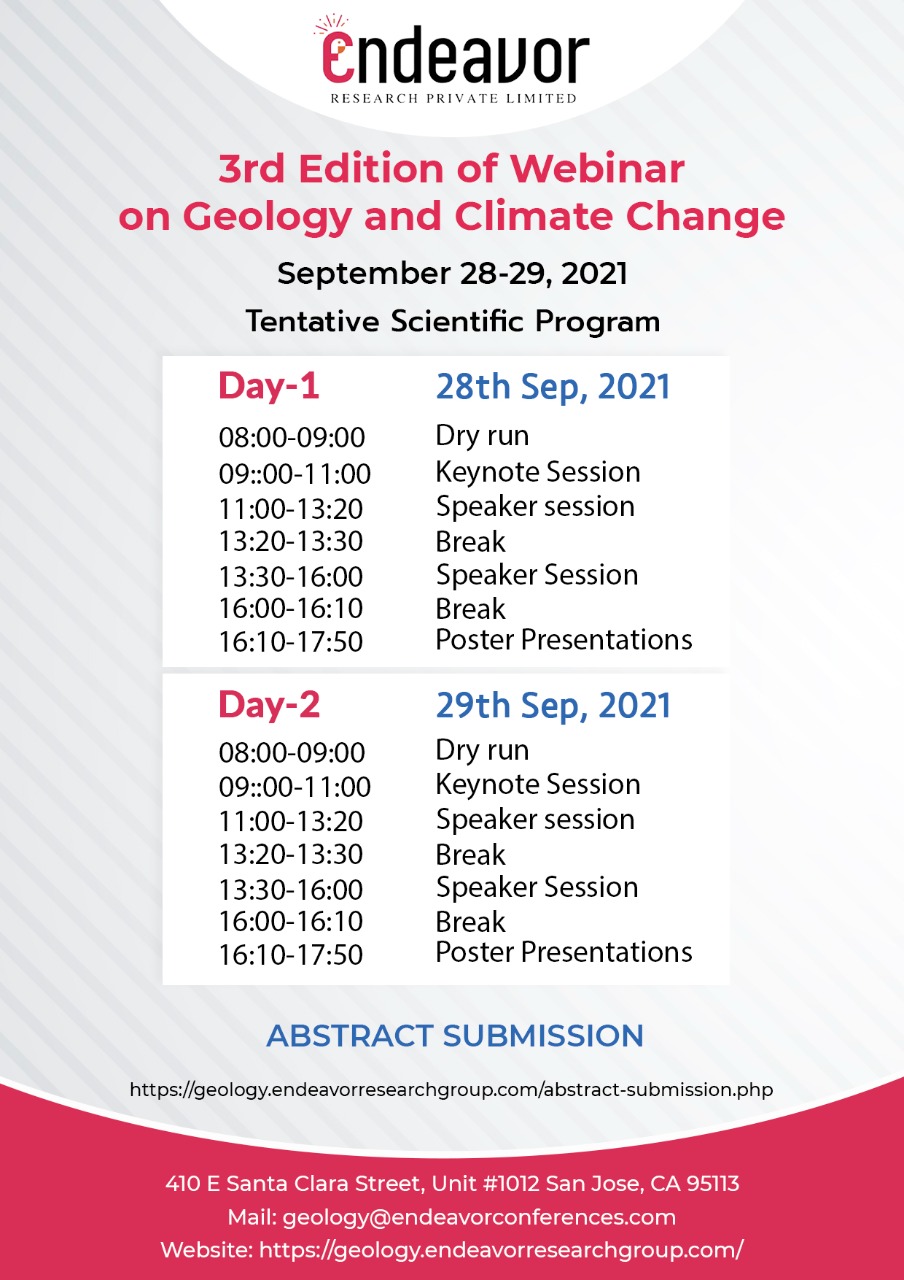 Endeavor
RESEARCH PRIVATE LIMITED

3rd Edition of Webinar on Geology and Climate Change

September 28-29, 2021

Tentative Scientific Program

| Day-1 | 28th Sep, 2021 |
|---|---|
| 08:00-09:00 | Dry run |
| 09::00-11:00 | Keynote Session |
| 11:00-13:20 | Speaker session |
| 13:20-13:30 | Break |
| 13:30-16:00 | Speaker Session |
| 16:00-16:10 | Break |
| 16:10-17:50 | Poster Presentations |

| Day-2 | 29th Sep, 2021 |
|---|---|
| 08:00-09:00 | Dry run |
| 09::00-11:00 | Keynote Session |
| 11:00-13:20 | Speaker session |
| 13:20-13:30 | Break |
| 13:30-16:00 | Speaker Session |
| 16:00-16:10 | Break |
| 16:10-17:50 | Poster Presentations |

ABSTRACT SUBMISSION

https://geology.endeavorresearchgroup.com/abstract-submission.php

410 E Santa Clara Street, Unit #1012 San Jose, CA 95113
Mail: geology@endeavorconferences.com
Website: https://geology.endeavorresearchgroup.com/